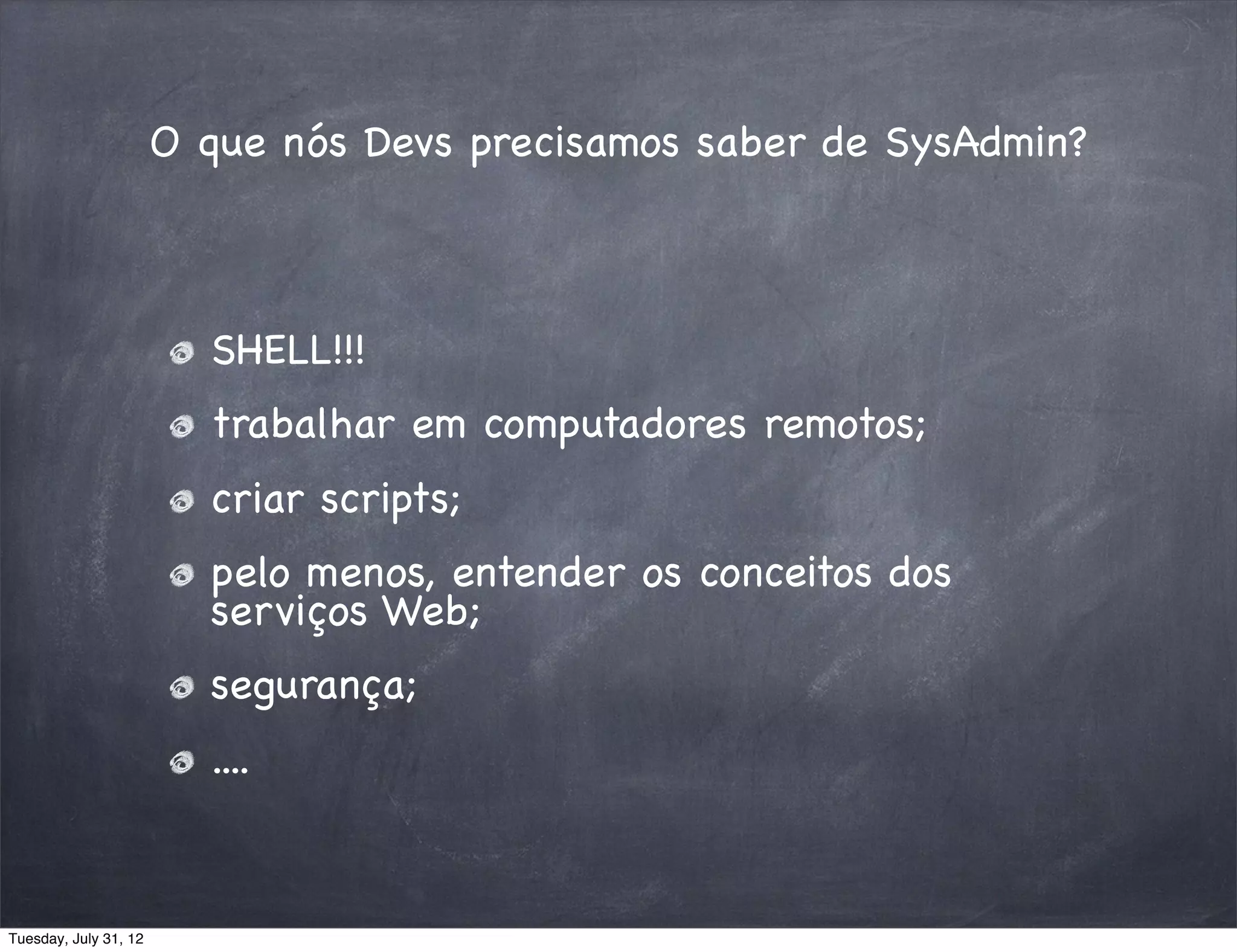 O que nós Devs precisamos saber de SysAdmin?

SHELL!!!

trabalhar em computadores remotos;

criar scripts;

pelo menos, entender os conceitos dos serviços Web;

segurança;

....

Tuesday, July 31, 12